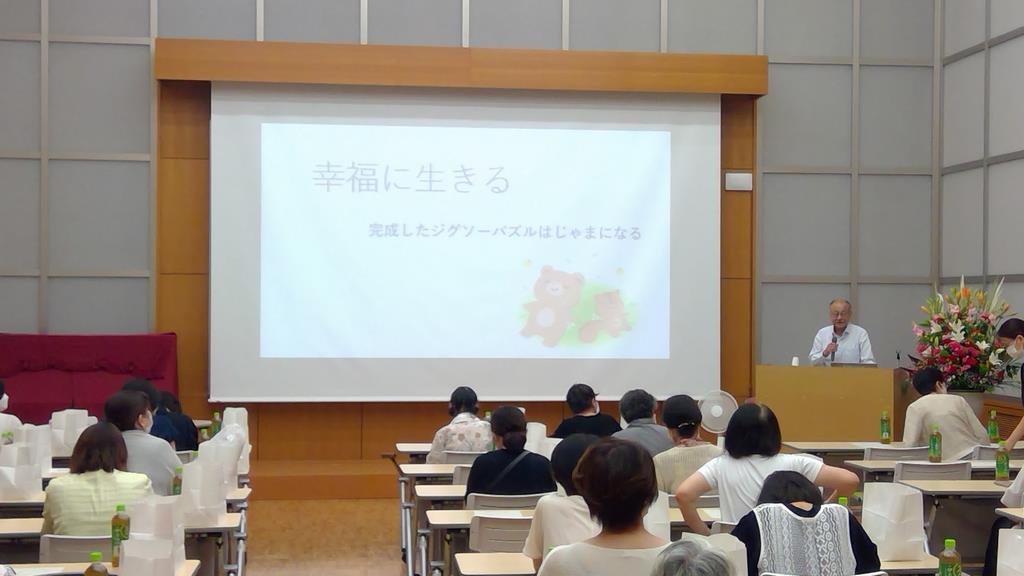 幸福に生きる

完成したジグソーパズルはじゃまになる